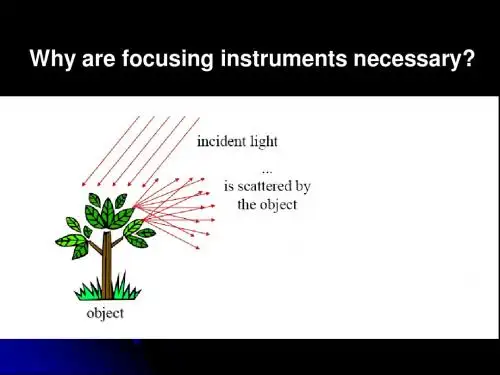 Why are focusing instruments necessary?

incident light

...
is scattered by
the object

object